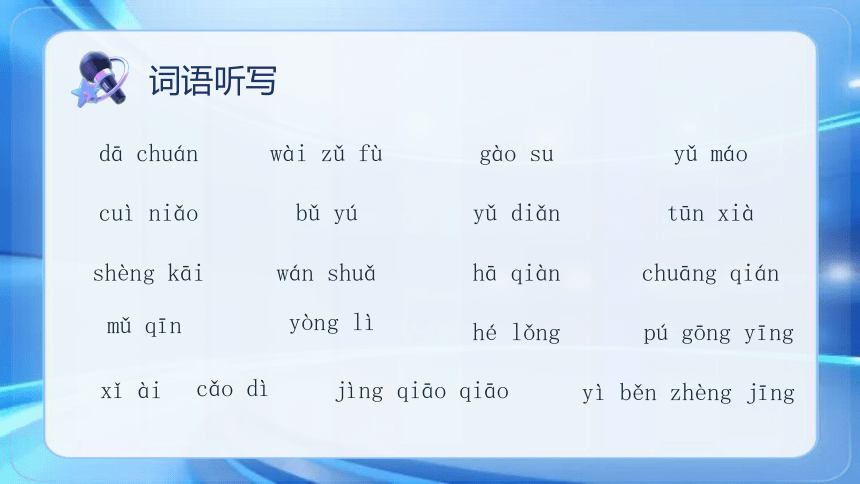 词语听写

dā chuán wài zǔ fù gào su yǔ máo

cuì niǎo bǔ yú yǔ diǎn tūn xià

shèng kāi wán shuǎ hā qiàn chuāng qián

mǔ qīn yòng lì hé lǒng pú gōng yīng

xǐ ài cǎo dì jìng qiāo qiāo yì běn zhèng jīng